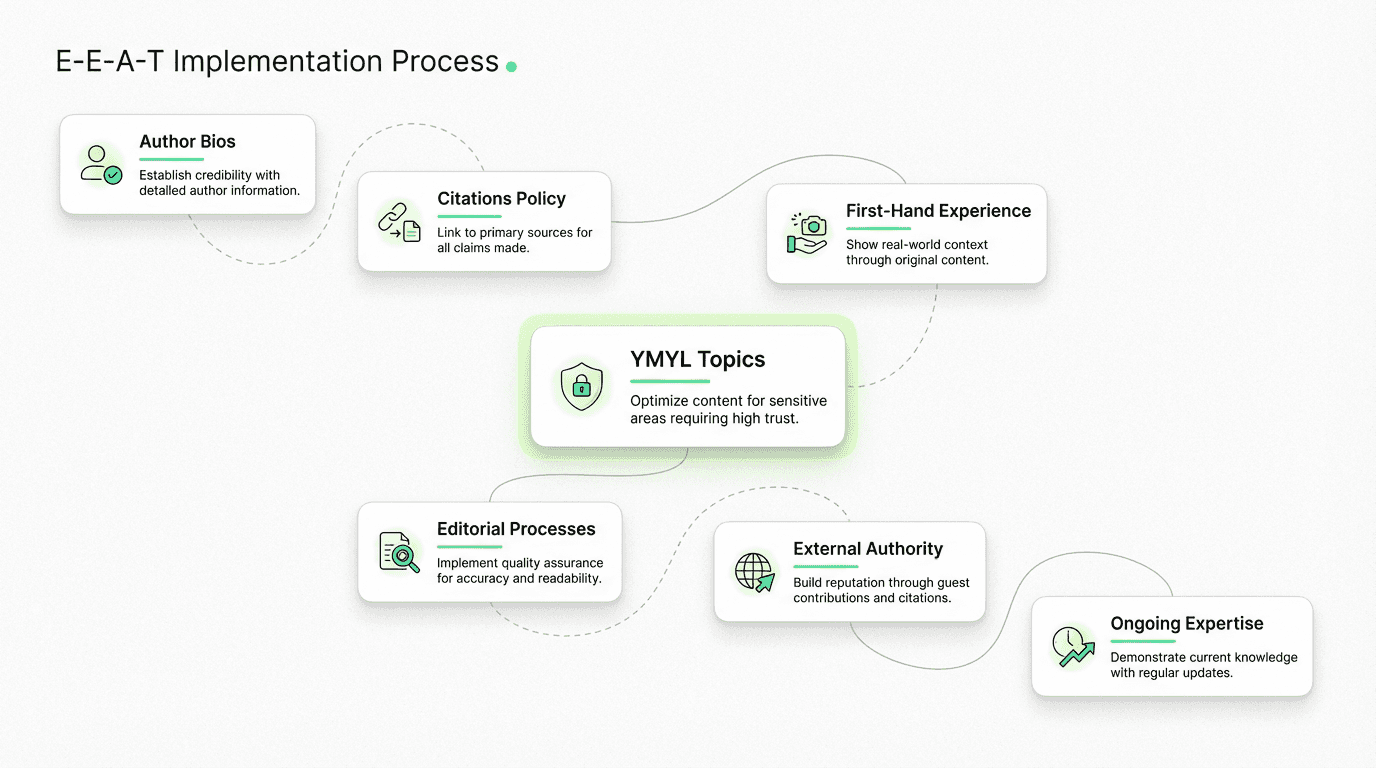 E-E-A-T Implementation Process

Author Bios
Establish credibility with detailed author information.

Citations Policy
Link to primary sources for all claims made.

First-Hand Experience
Show real-world context through original content.

YMYL Topics
Optimize content for sensitive areas requiring high trust.

Editorial Processes
Implement quality assurance for accuracy and readability.

External Authority
Build reputation through guest contributions and citations.

Ongoing Expertise
Demonstrate current knowledge with regular updates.